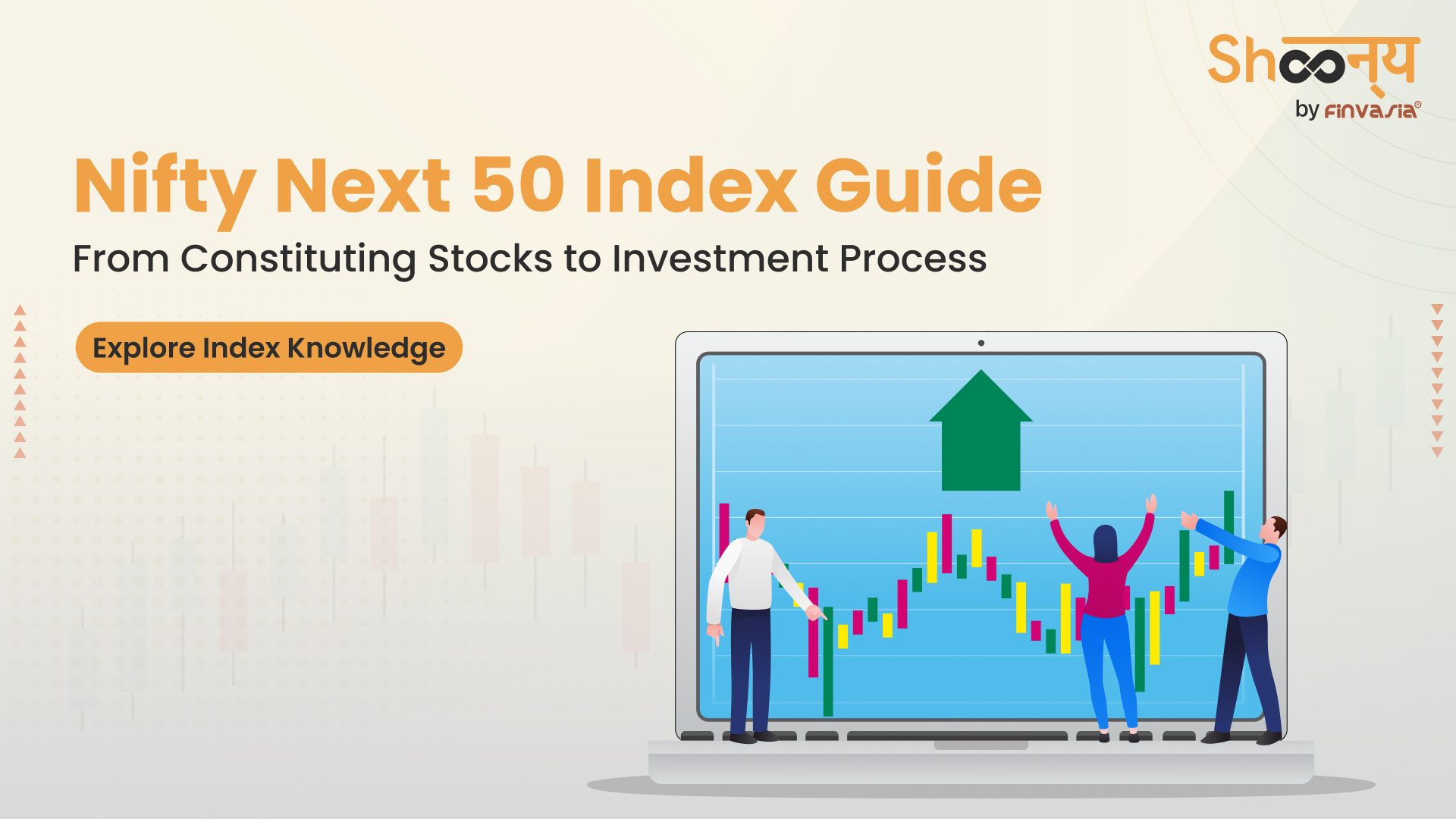 Shoonya
by FINVASIA®

Nifty Next 50 Index Guide
From Constituting Stocks to Investment Process

Explore Index Knowledge